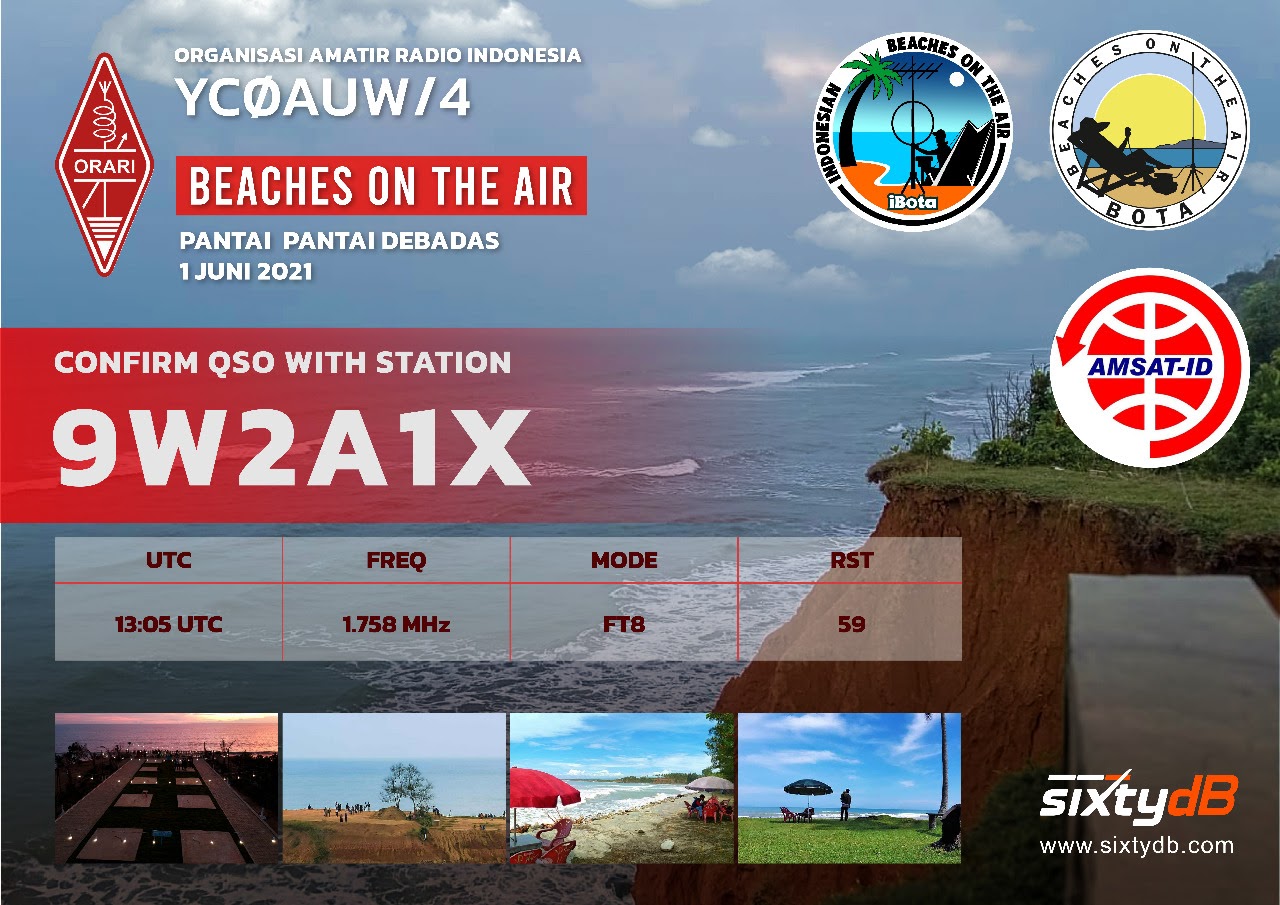 ORARI

ORGANISASI AMATIR RADIO INDONESIA
YCØAUW/4

BEACHES ON THE AIR

PANTAI PANTAI DEBADAS
1 JUNI 2021

INDONESIAN BEACHES ON THE AIR
iBota

BEACHES ON THE AIR
BOTA

AMSAT-ID

CONFIRM QSO WITH STATION
9W2A1X

| UTC | FREQ | MODE | RST |
|---|---|---|---|
| 13:05 UTC | 1.758 MHz | FT8 | 59 |

sixtydB
www.sixtydb.com